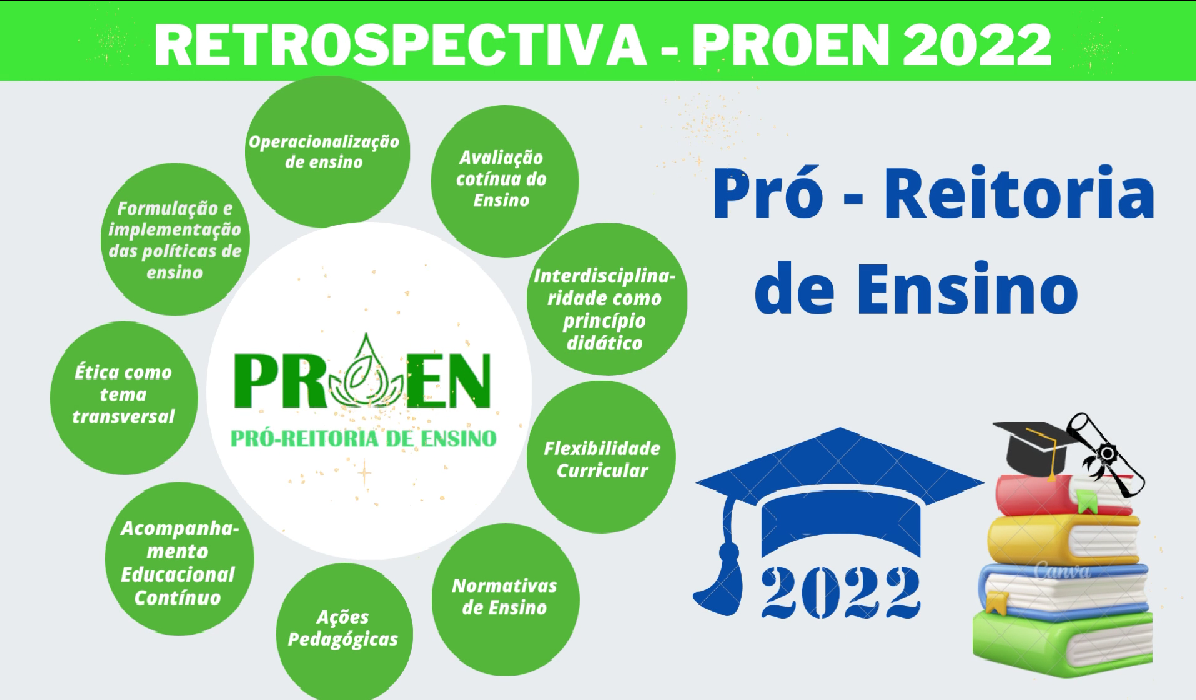 RETROSPECTIVA - PROEN 2022

Operacionalização de ensino

Avaliação cotínua do Ensino

Interdisciplinaridade como princípio didático

Flexibilidade Curricular

Normativas de Ensino

Ações Pedagógicas

Acompanhamento Educacional Contínuo

Ética como tema transversal

Formulação e implementação das políticas de ensino

PROEN
PRÓ-REITORIA DE ENSINO

Pró - Reitoria de Ensino

2022

Canva